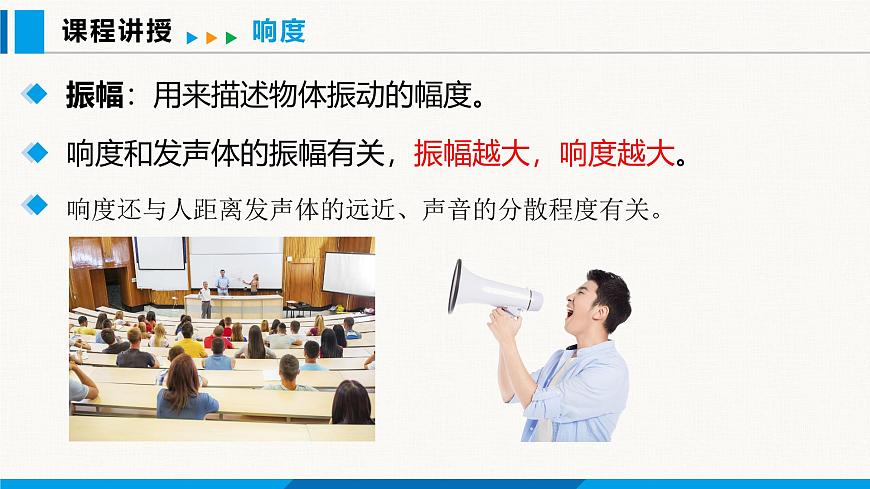 课程讲授 响度

振幅：用来描述物体振动的幅度。

响度和发声体的振幅有关，振幅越大，响度越大。

响度还与人距离发声体的远近、声音的分散程度有关。